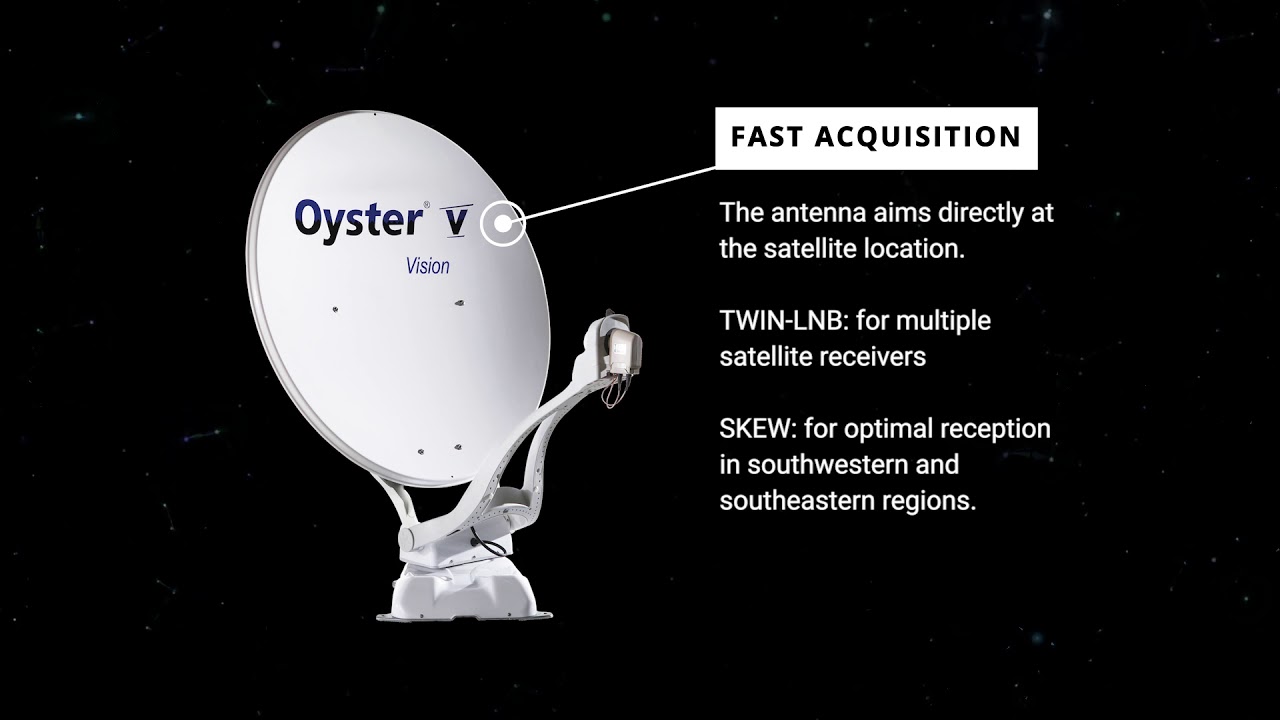 Oyster® V
Vision

FAST ACQUISITION

The antenna aims directly at the satellite location.

TWIN-LNB: for multiple satellite receivers

SKEW: for optimal reception in southwestern and southeastern regions.